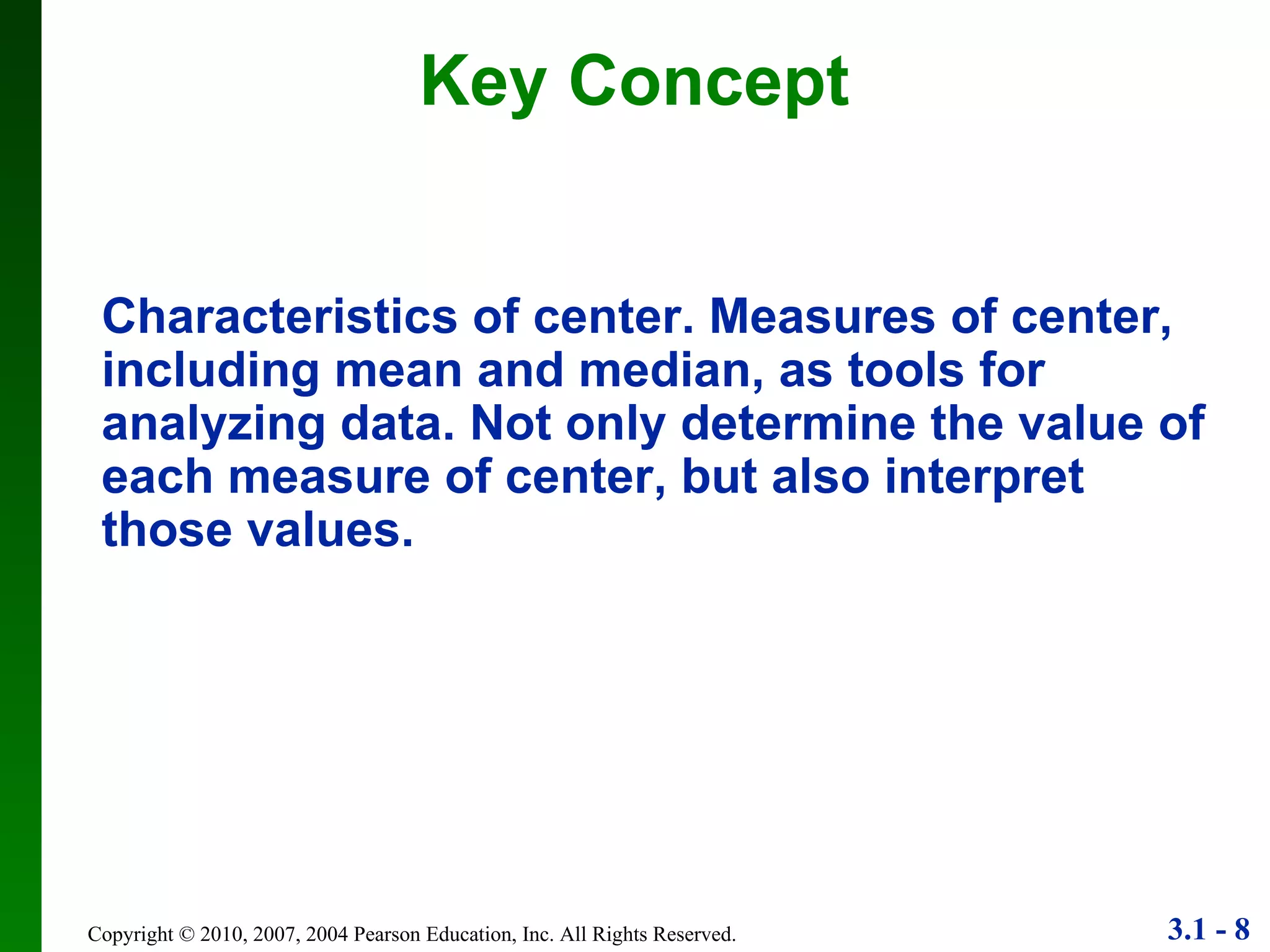 Key Concept

Characteristics of center. Measures of center, including mean and median, as tools for analyzing data. Not only determine the value of each measure of center, but also interpret those values.

Copyright © 2010, 2007, 2004 Pearson Education, Inc. All Rights Reserved.

3.1 - 8